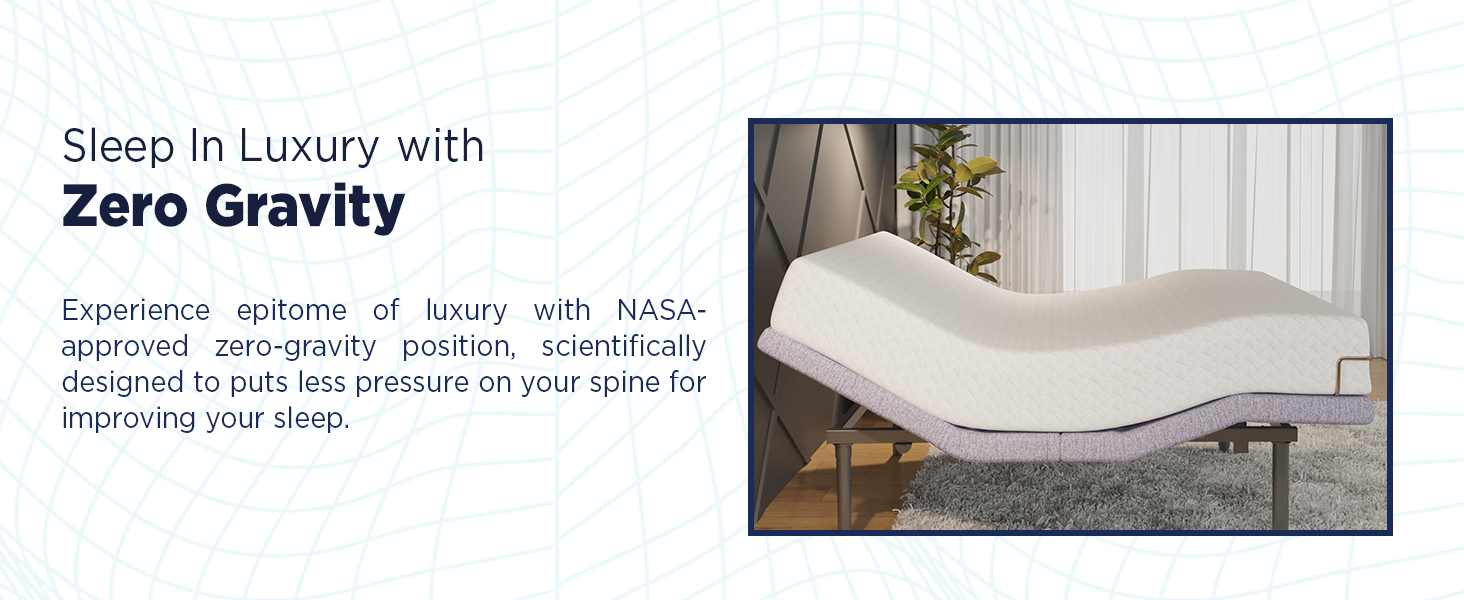 Sleep In Luxury with
Zero Gravity

Experience epitome of luxury with NASA-approved zero-gravity position, scientifically designed to puts less pressure on your spine for improving your sleep.